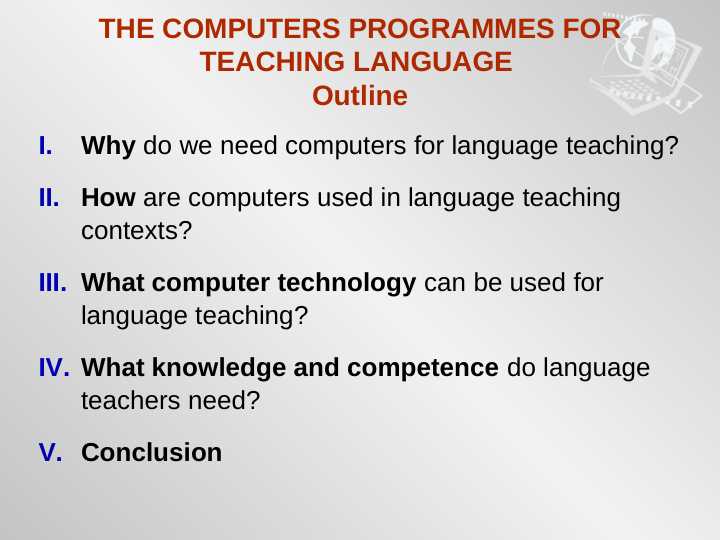 THE COMPUTERS PROGRAMMES FOR TEACHING LANGUAGE
Outline

I. Why do we need computers for language teaching?

II. How are computers used in language teaching contexts?

III. What computer technology can be used for language teaching?

IV. What knowledge and competence do language teachers need?

V. Conclusion